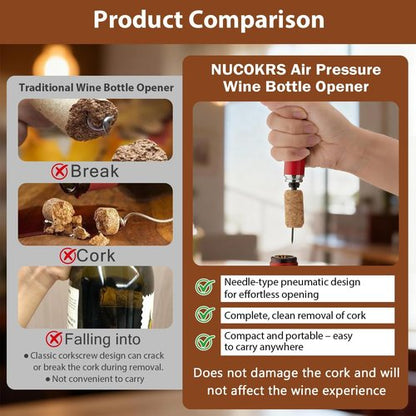 Product Comparison

Traditional Wine Bottle Opener

Break

Cork

Falling into

● Classic corkscrew design can crack or break the cork during removal.
● Not convenient to carry

NUCOKRS Air Pressure Wine Bottle Opener

Needle-type pneumatic design for effortless opening

Complete, clean removal of cork

Compact and portable – easy to carry anywhere

Does not damage the cork and will not affect the wine experience